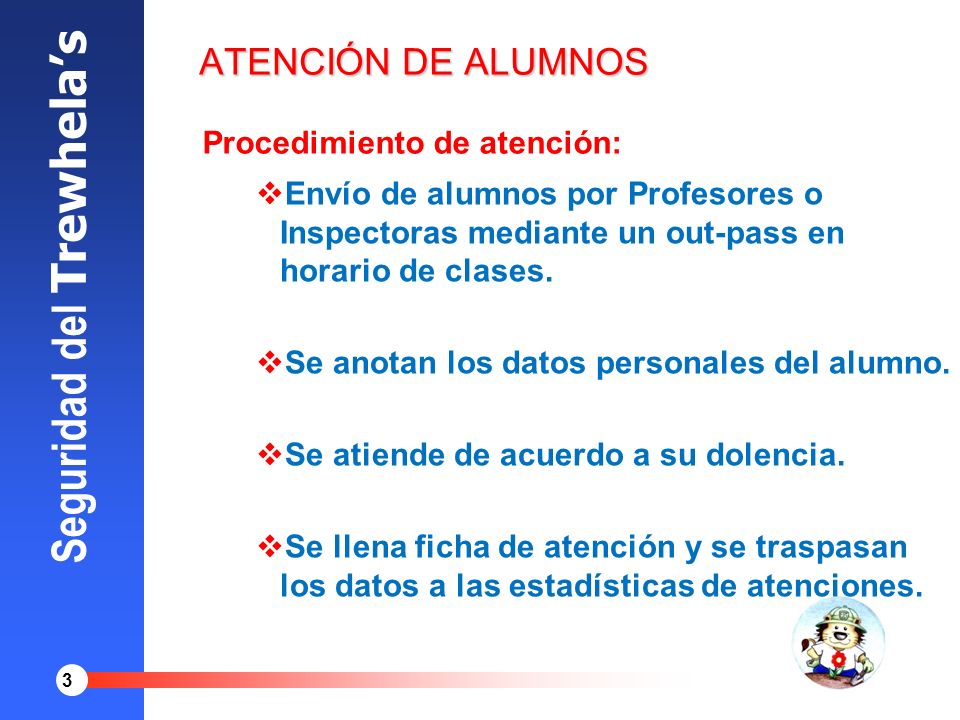 Seguridad del Trewhela's

ATENCIÓN DE ALUMNOS

Procedimiento de atención:

❖Envío de alumnos por Profesores o Inspectoras mediante un out-pass en horario de clases.

❖Se anotan los datos personales del alumno.

❖Se atiende de acuerdo a su dolencia.

❖Se llena ficha de atención y se traspasan los datos a las estadísticas de atenciones.

3